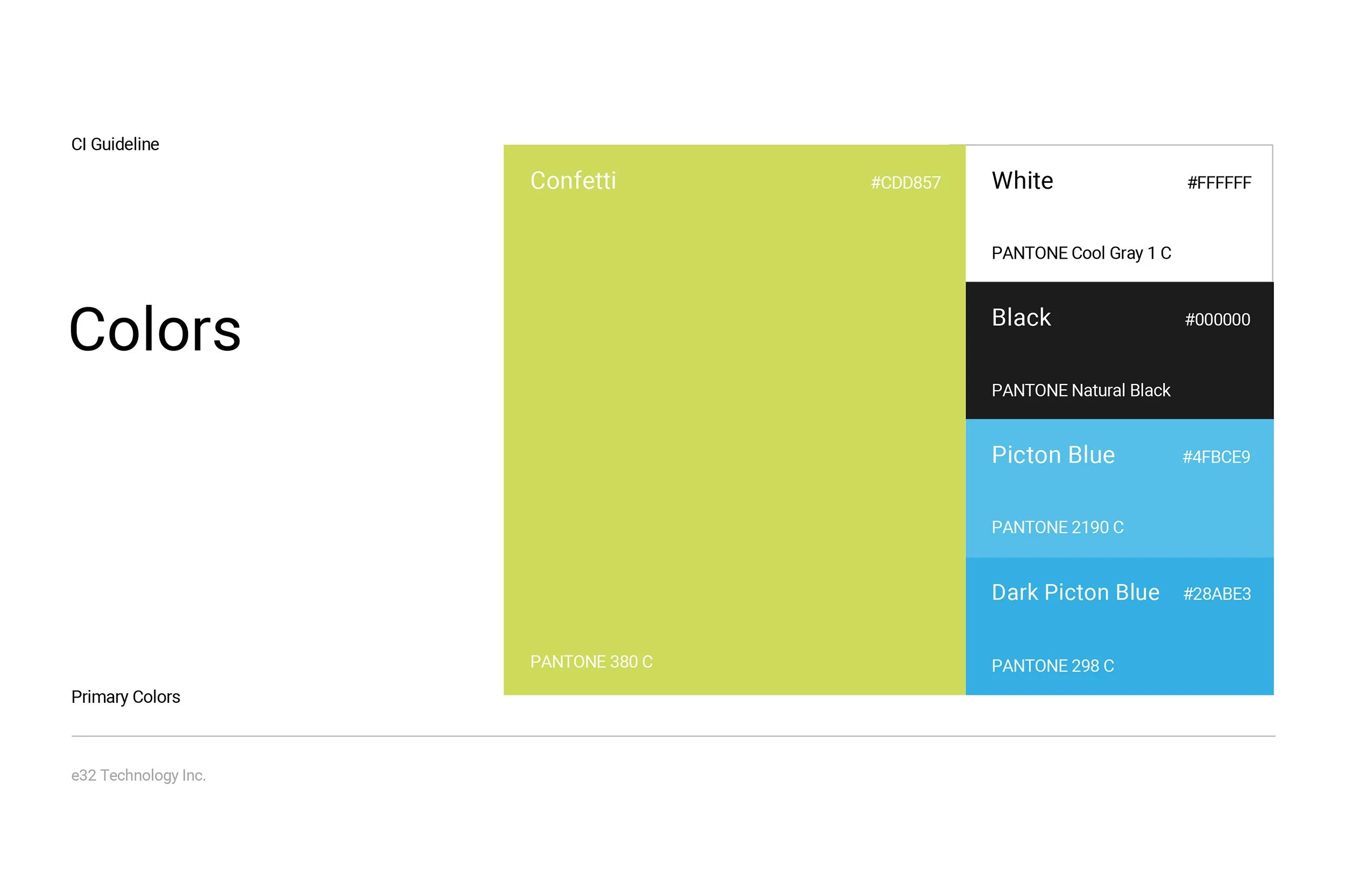 CI Guideline

Colors

Primary Colors

Confetti #CDD857

PANTONE 380 C

White #FFFFFF

PANTONE Cool Gray 1 C

Black #000000

PANTONE Natural Black

Picton Blue #4FBCE9

PANTONE 2190 C

Dark Picton Blue #28ABE3

PANTONE 298 C

e32 Technology Inc.